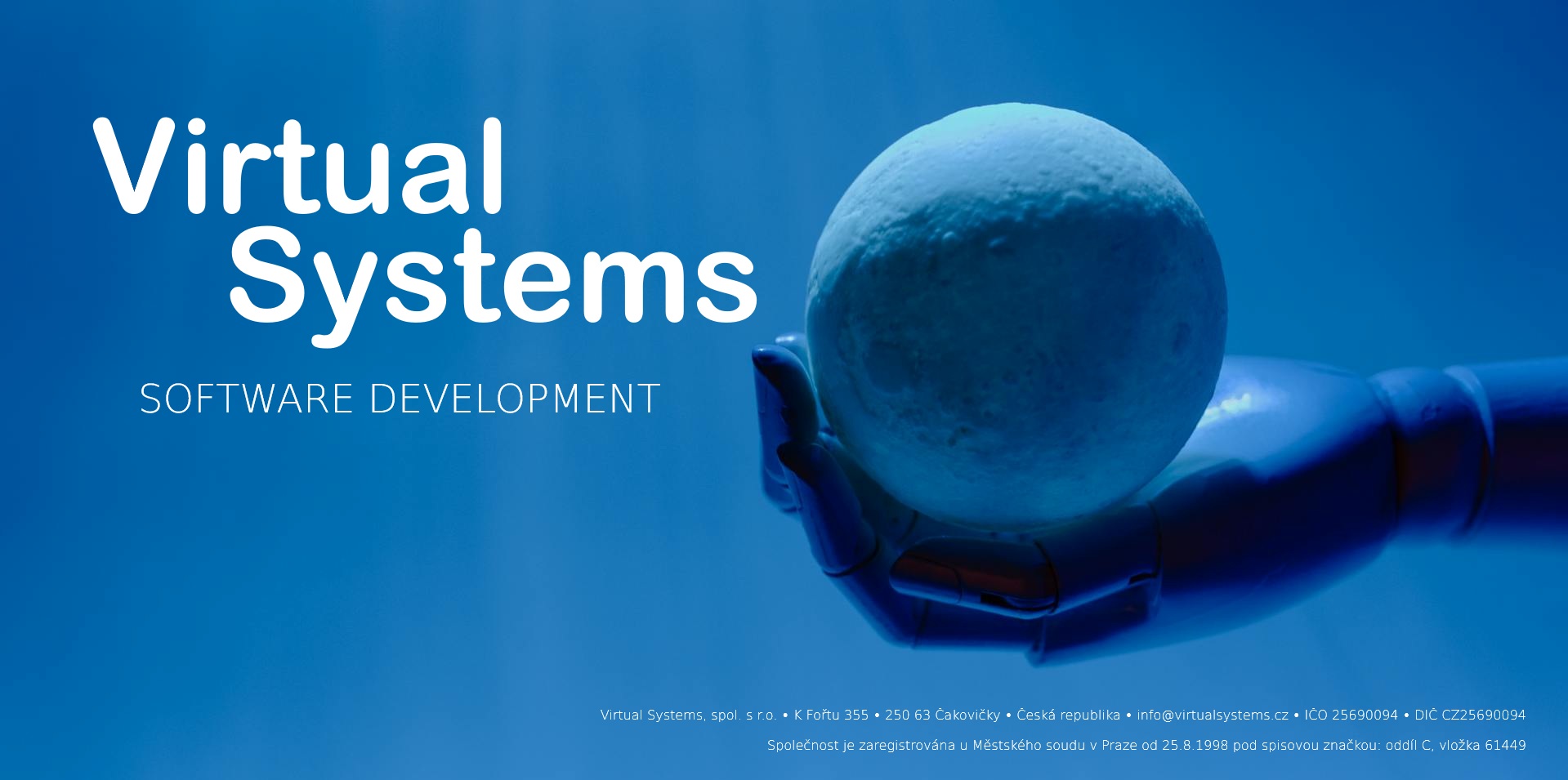 Virtual Systems

SOFTWARE DEVELOPMENT

Virtual Systems, spol. s r.o. • K Fořtu 355 • 250 63 Čakovičky • Česká republika • info@virtualsystems.cz • IČO 25690094 • DIČ CZ25690094

Společnost je zaregistrována u Městského soudu v Praze od 25.8.1998 pod spisovou značkou: oddíl C, vložka 61449